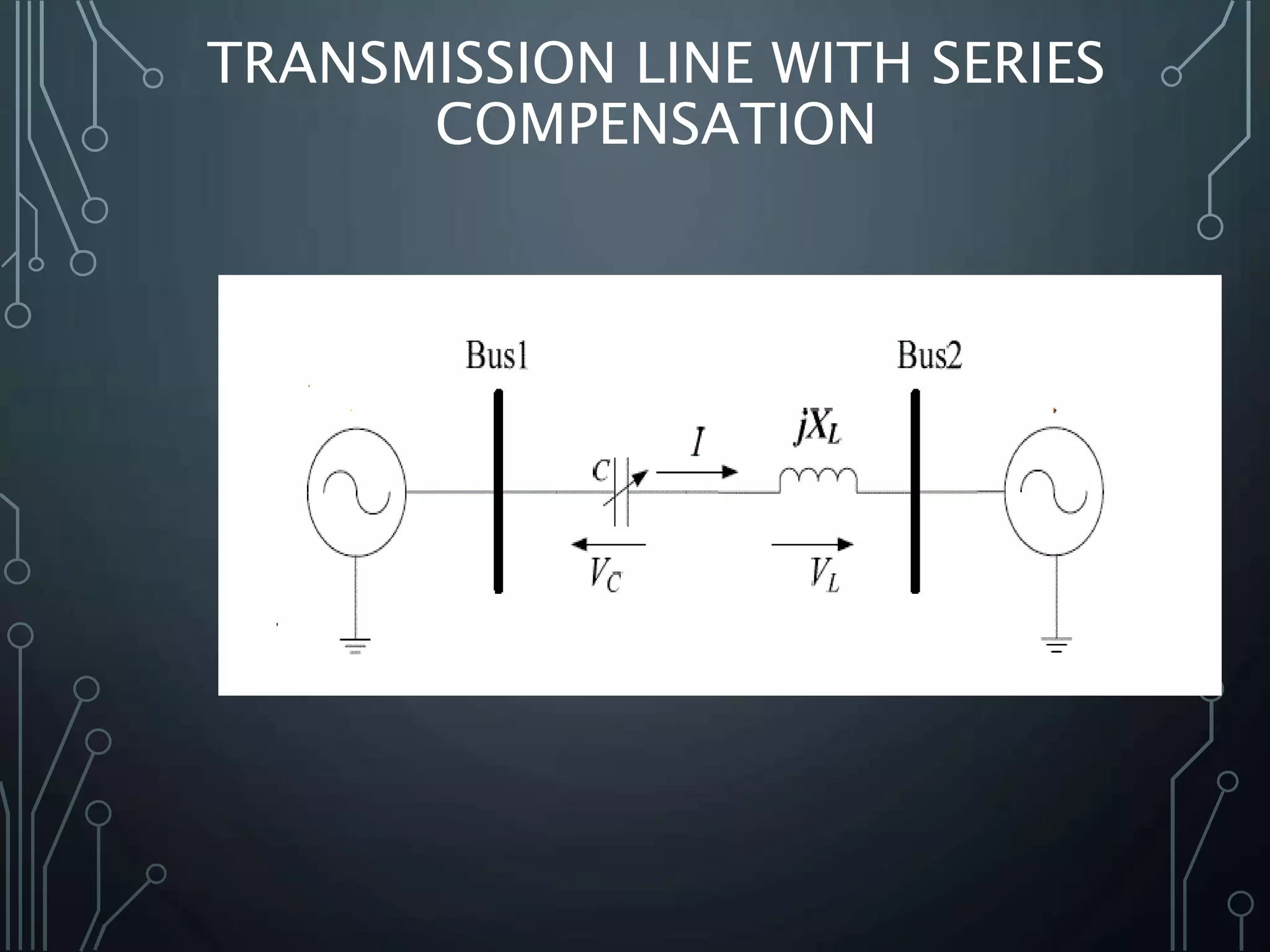 TRANSMISSION LINE WITH SERIES COMPENSATION

Bus1

Bus2

$C$

$I$

$jX_L$

$V_C$

$V_L$